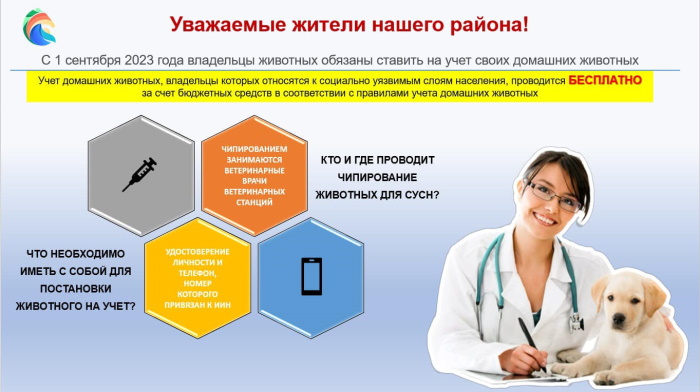 Уважаемые жители нашего района!

С 1 сентября 2023 года владельцы животных обязаны ставить на учет своих домашних животных

Учет домашних животных, владельцы которых относятся к социально уязвимым слоям населения, проводится БЕСПЛАТНО за счет бюджетных средств в соответствии с правилами учета домашних животных

ЧИПИРОВАНИЕМ ЗАНИМАЮТСЯ ВЕТЕРИНАРНЫЕ ВРАЧИ ВЕТЕРИНАРНЫХ СТАНЦИЙ

КТО И ГДЕ ПРОВОДИТ ЧИПИРОВАНИЕ ЖИВОТНЫХ ДЛЯ СУСН?

ЧТО НЕОБХОДИМО ИМЕТЬ С СОБОЙ ДЛЯ ПОСТАНОВКИ ЖИВОТНОГО НА УЧЕТ?

УДОСТОВЕРЕНИЕ ЛИЧНОСТИ И ТЕЛЕФОН, НОМЕР КОТОРОГО ПРИВЯЗАН К ИИН